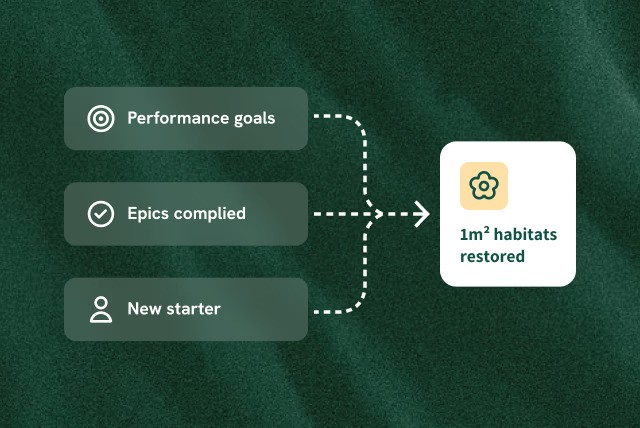 Performance goals

Epics complied

New starter

$1m^2$ habitats restored